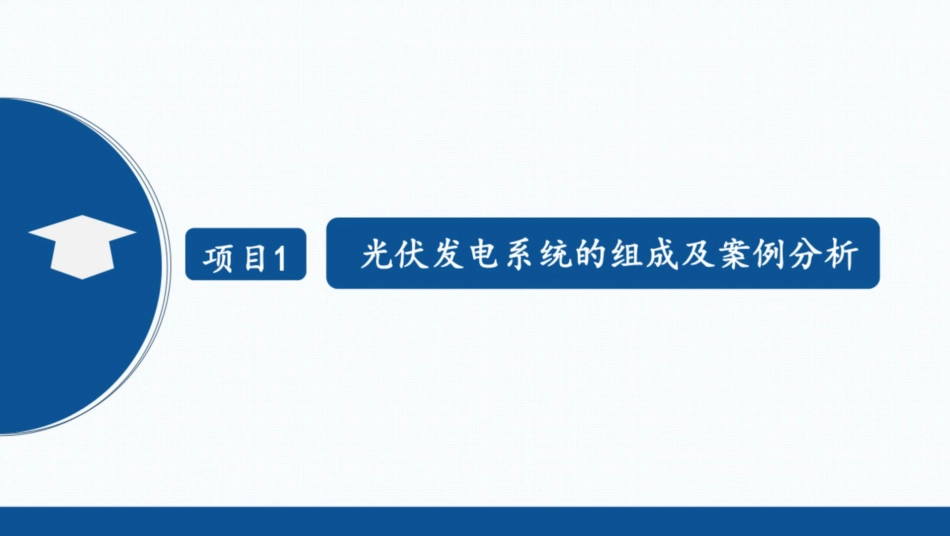 项目1

光伏发电系统的组成及案例分析